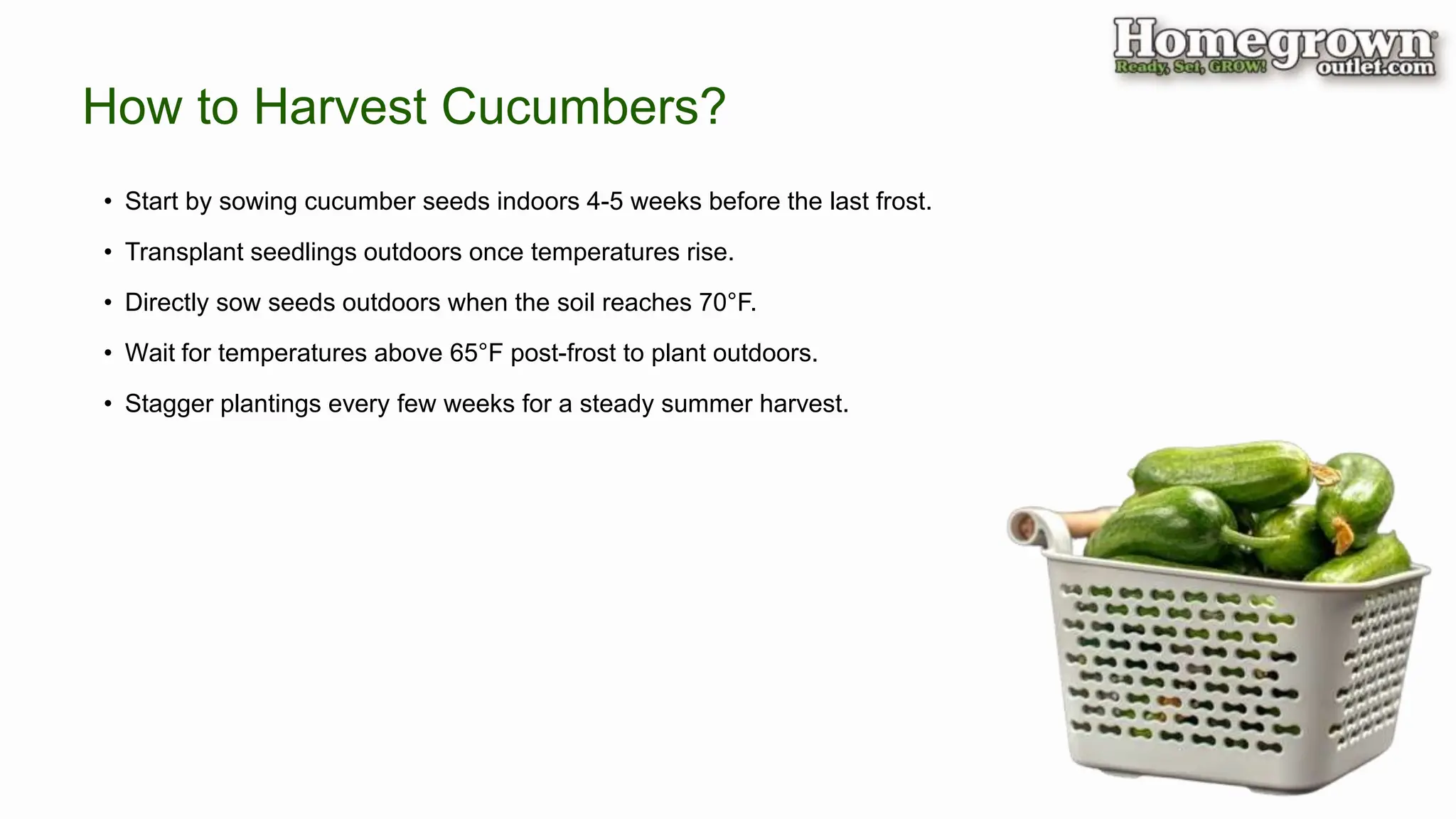 Homegrown
Ready, Set, GROW! outlet.com

How to Harvest Cucumbers?

• Start by sowing cucumber seeds indoors 4-5 weeks before the last frost.
• Transplant seedlings outdoors once temperatures rise.
• Directly sow seeds outdoors when the soil reaches 70°F.
• Wait for temperatures above 65°F post-frost to plant outdoors.
• Stagger plantings every few weeks for a steady summer harvest.